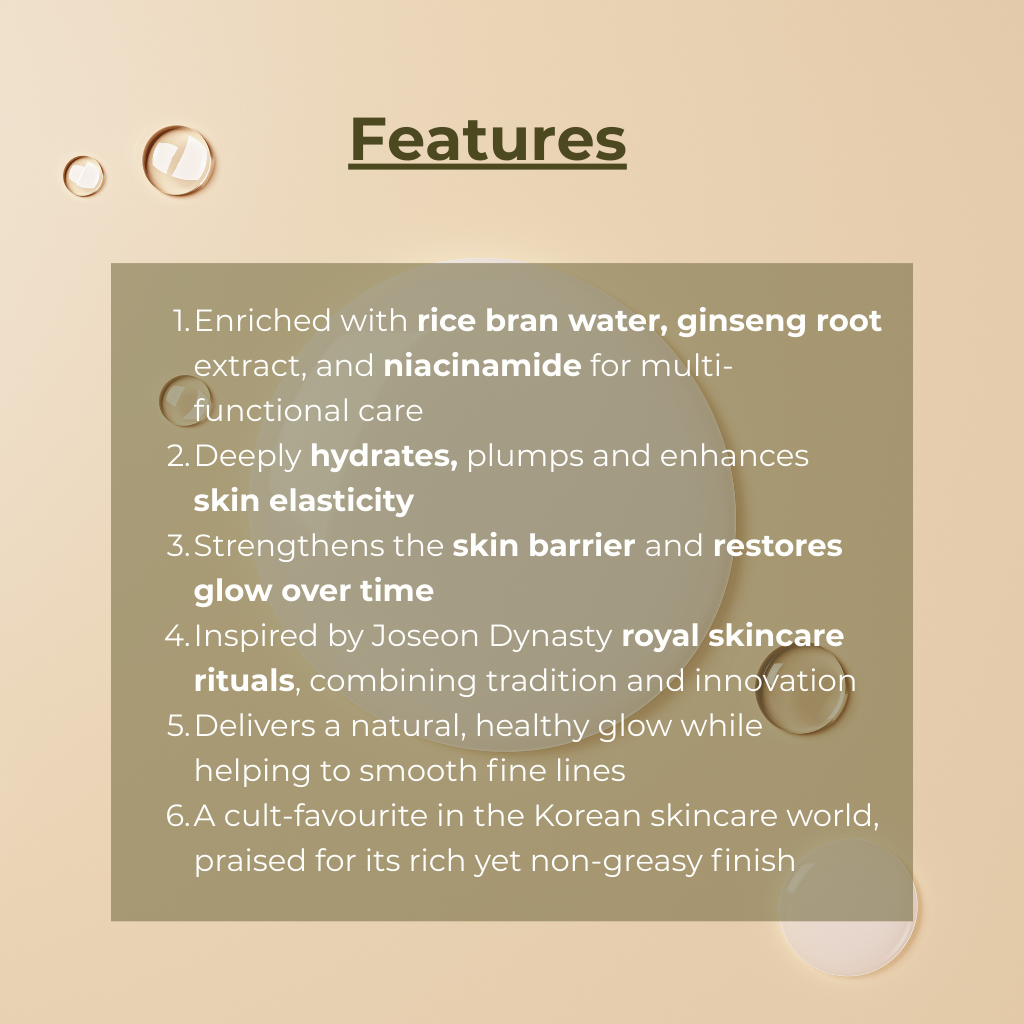 Features

1. Enriched with rice bran water, ginseng root extract, and niacinamide for multi-functional care
2. Deeply hydrates, plumps and enhances skin elasticity
3. Strengthens the skin barrier and restores glow over time
4. Inspired by Joseon Dynasty royal skincare rituals, combining tradition and innovation
5. Delivers a natural, healthy glow while helping to smooth fine lines
6. A cult-favourite in the Korean skincare world, praised for its rich yet non-greasy finish